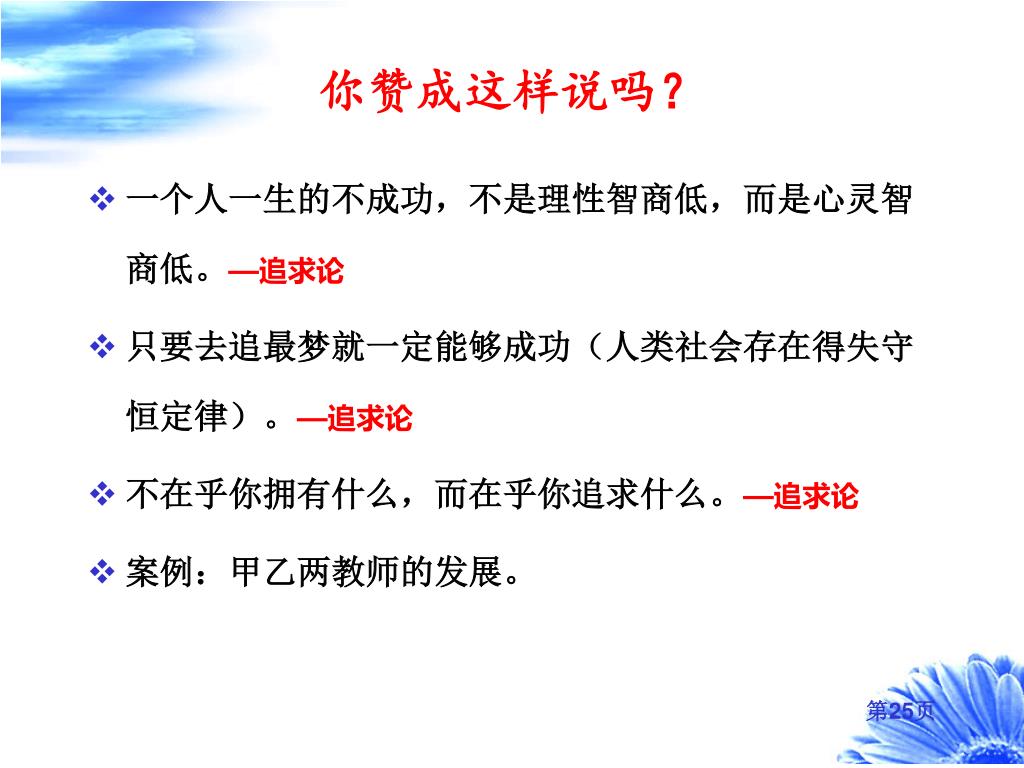 你赞成这样说吗？

❖ 一个人一生的不成功，不是理性智商低，而是心灵智商低。—追求论

❖ 只要去追最梦就一定能够成功（人类社会存在得失守恒定律）。—追求论

❖ 不在乎你拥有什么，而在乎你追求什么。—追求论

❖ 案例：甲乙两教师的发展。

第25页